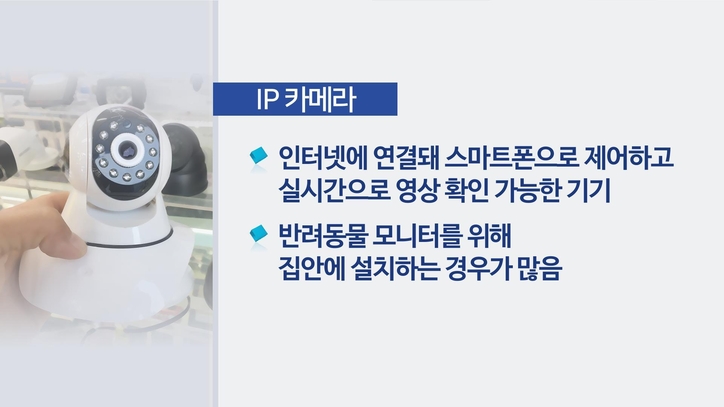 IP 카메라

인터넷에 연결돼 스마트폰으로 제어하고 실시간으로 영상 확인 가능한 기기

반려동물 모니터를 위해 집안에 설치하는 경우가 많음